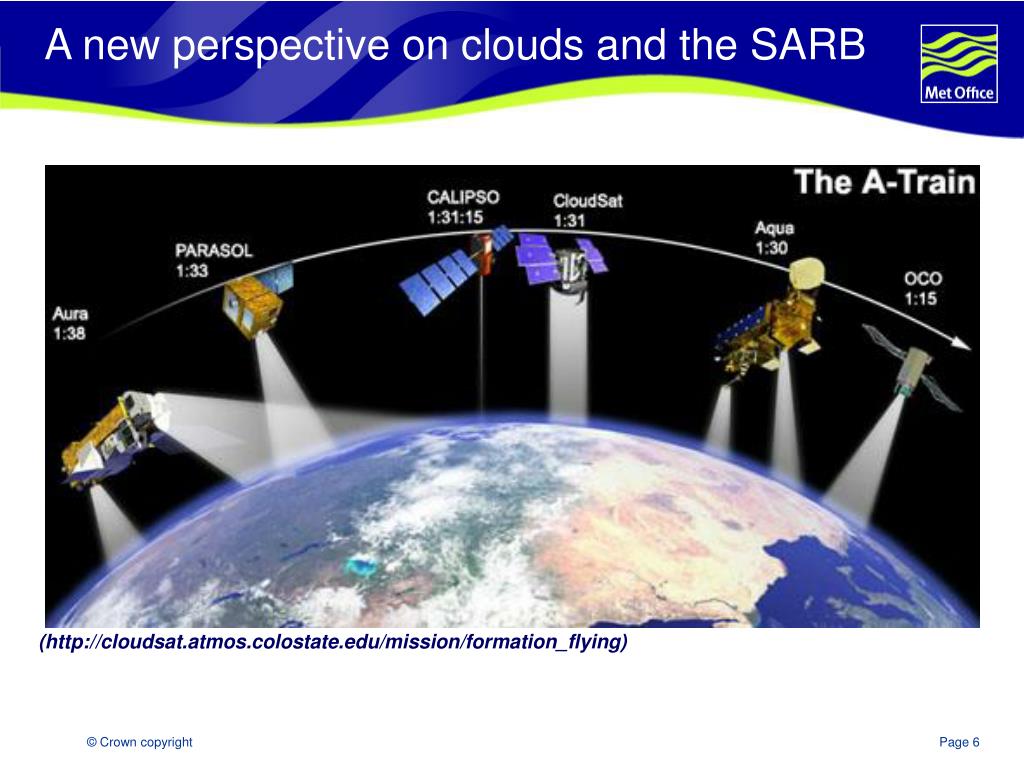 A new perspective on clouds and the SARB

Met Office

The A-Train

Aura
1:38

PARASOL
1:33

CALIPSO
1:31:15

CloudSat
1:31

Aqua
1:30

OCO
1:15

(http://cloudsat.atmos.colostate.edu/mission/formation_flying)

© Crown copyright

Page 6